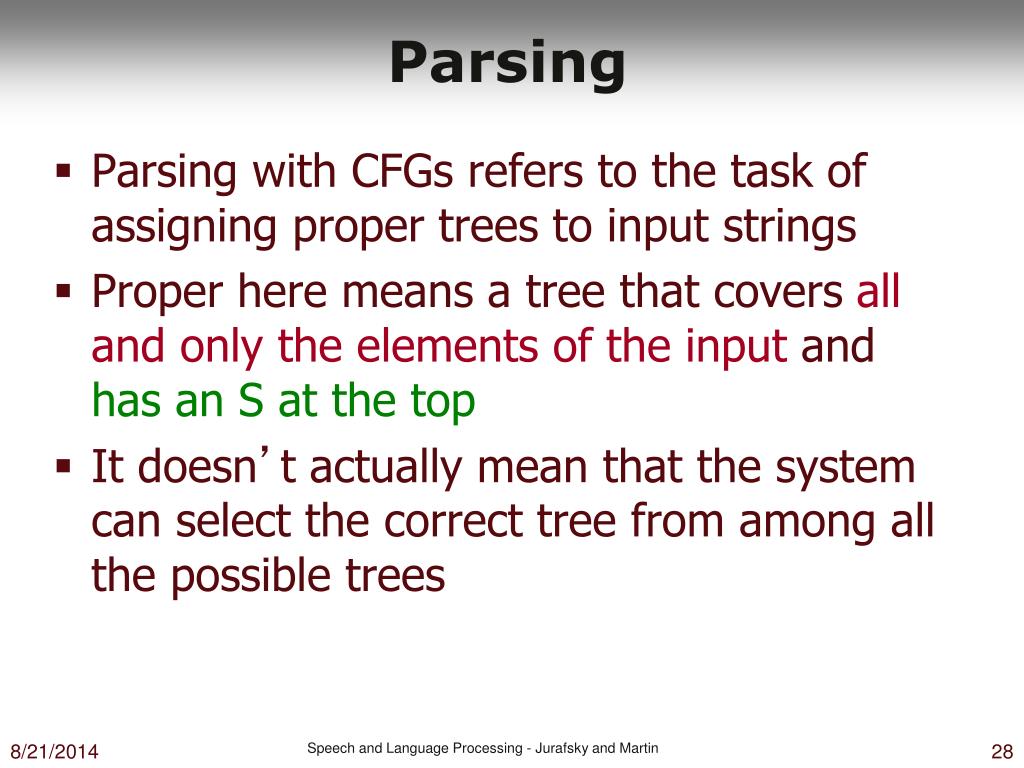 Parsing

▪ Parsing with CFGs refers to the task of assigning proper trees to input strings

▪ Proper here means a tree that covers all and only the elements of the input and has an S at the top

▪ It doesn’t actually mean that the system can select the correct tree from among all the possible trees

8/21/2014

Speech and Language Processing - Jurafsky and Martin

28